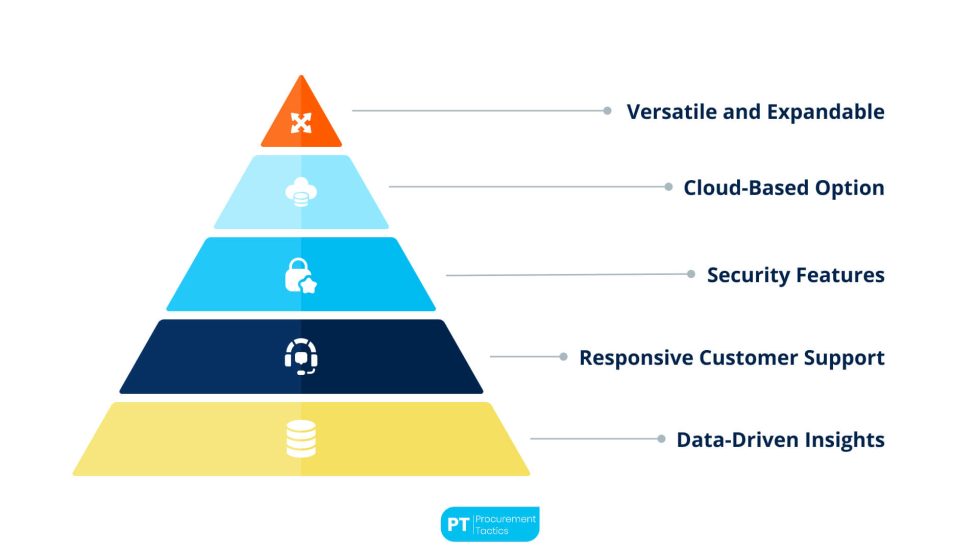 Versatile and Expandable

Cloud-Based Option

Security Features

Responsive Customer Support

Data-Driven Insights

PT Procurement Tactics